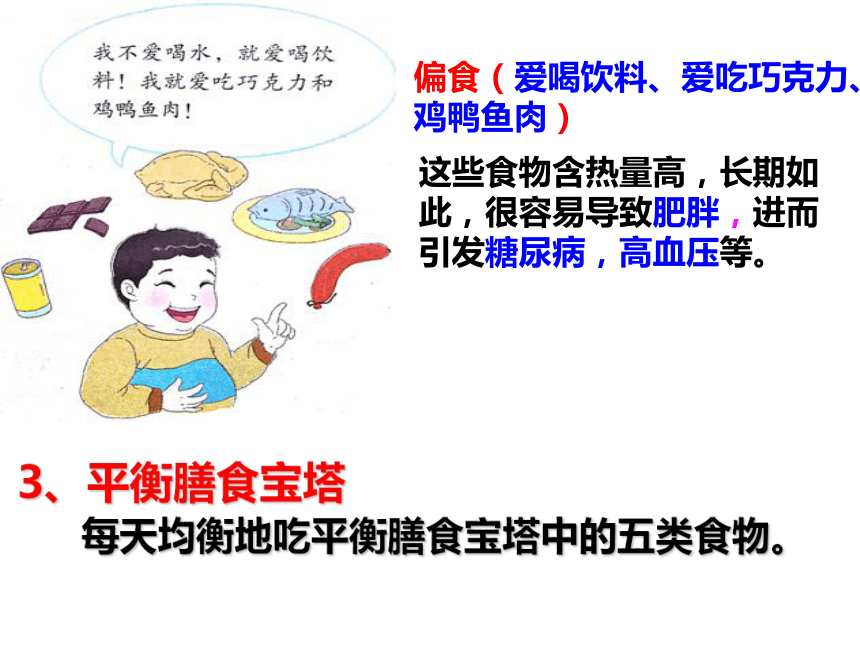 我不爱喝水，就爱喝饮料！我就爱吃巧克力和鸡鸭鱼肉！

偏食（爱喝饮料、爱吃巧克力、鸡鸭鱼肉）

这些食物含热量高，长期如此，很容易导致肥胖，进而引发糖尿病，高血压等。

3、平衡膳食宝塔

每天均衡地吃平衡膳食宝塔中的五类食物。